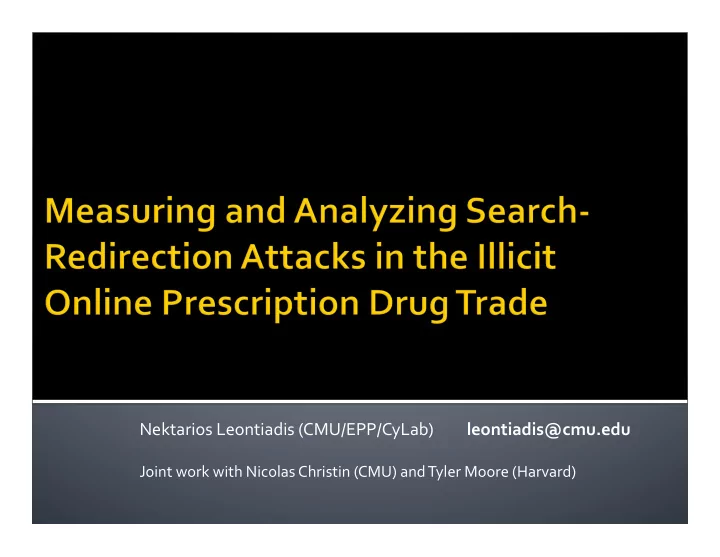 Measuring and Analyzing Search-Redirection Attacks in the Illicit Online Prescription Drug Trade

Nektarios Leontiadis (CMU/EPP/CyLab) leontiadis@cmu.edu

Joint work with Nicolas Christin (CMU) and Tyler Moore (Harvard)